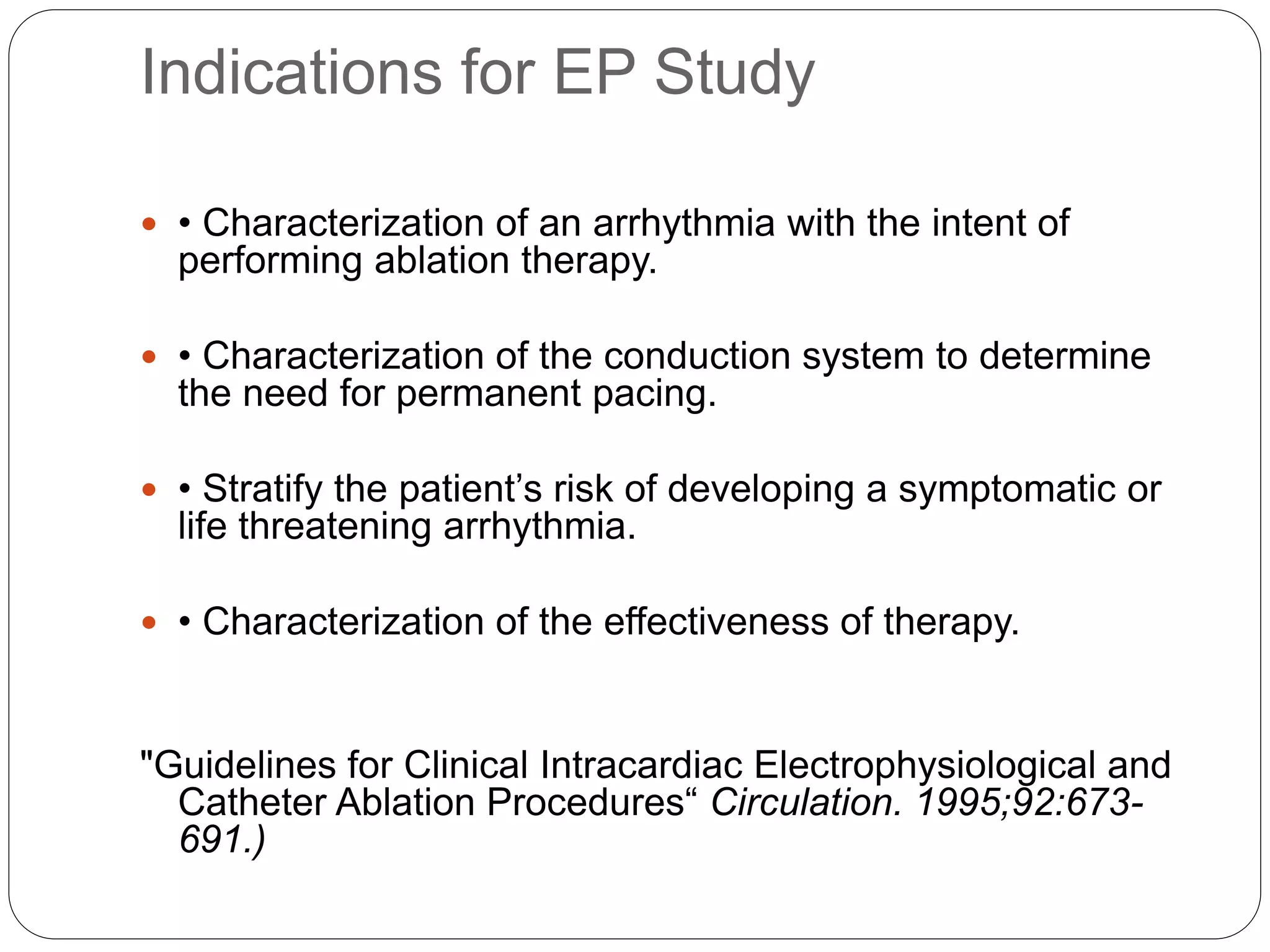 Indications for EP Study

• Characterization of an arrhythmia with the intent of performing ablation therapy.

• Characterization of the conduction system to determine the need for permanent pacing.

• Stratify the patient’s risk of developing a symptomatic or life threatening arrhythmia.

• Characterization of the effectiveness of therapy.

"Guidelines for Clinical Intracardiac Electrophysiological and Catheter Ablation Procedures“ Circulation. 1995;92:673-691.)